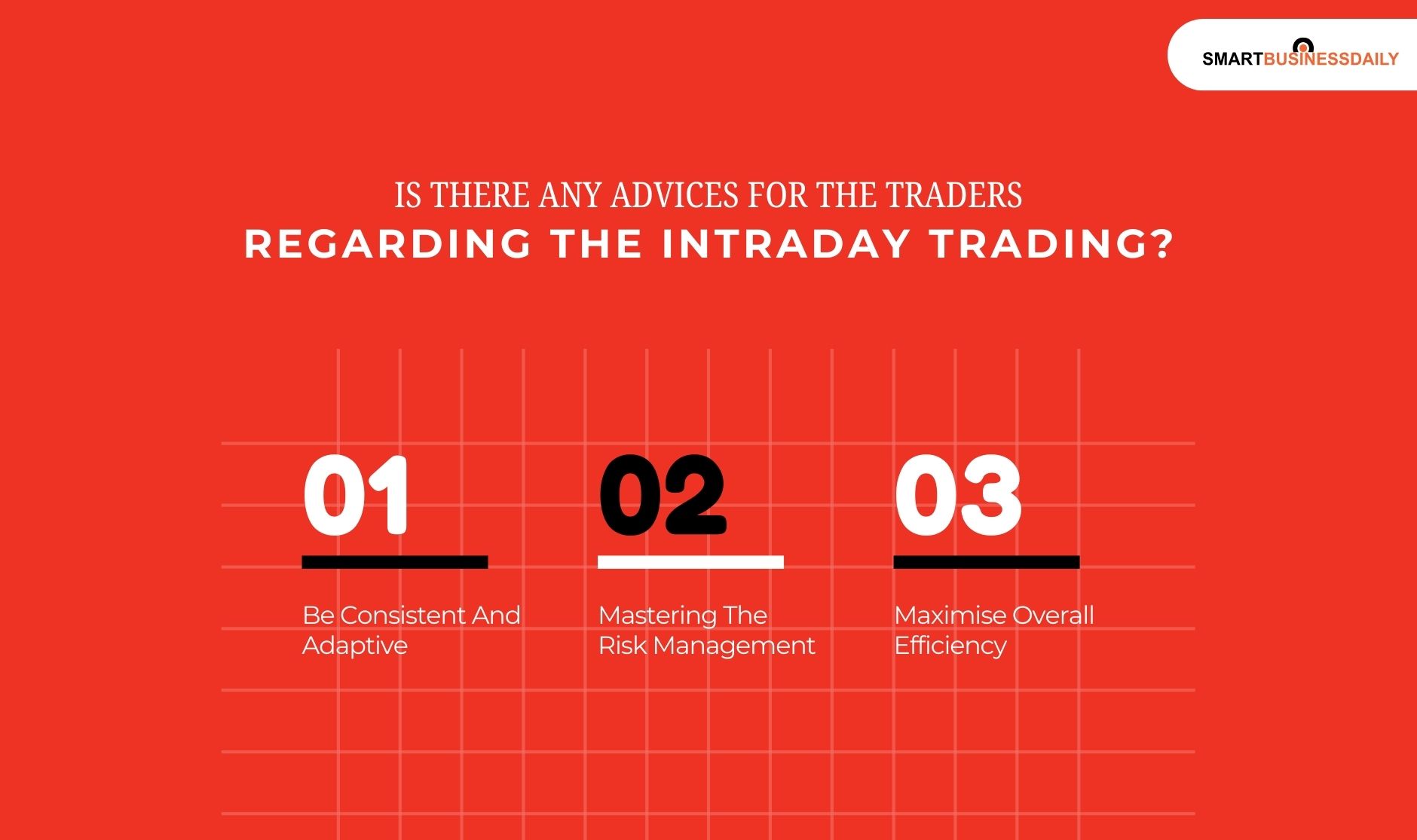 SMARTBUSINESSDAILY

IS THERE ANY ADVICES FOR THE TRADERS
REGARDING THE INTRADAY TRADING?

01

Be Consistent And Adaptive

02

Mastering The Risk Management

03

Maximise Overall Efficiency